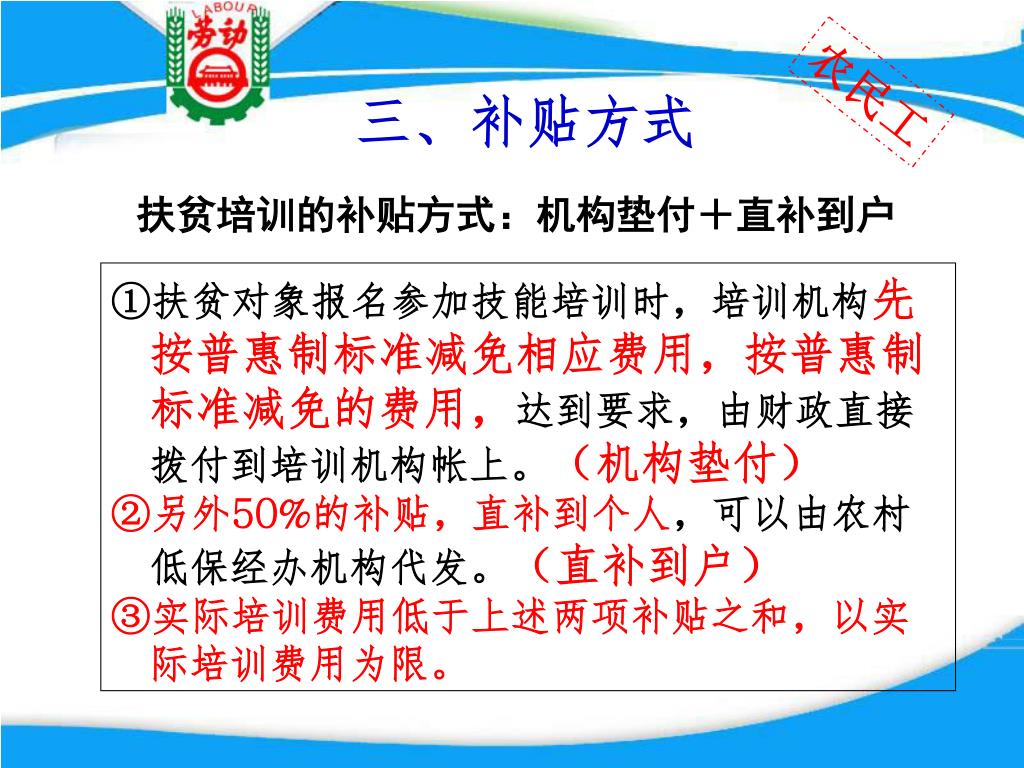 LABOUR
劳动

农民工

三、补贴方式

扶贫培训的补贴方式：机构垫付＋直补到户

①扶贫对象报名参加技能培训时，培训机构先按普惠制标准减免相应费用，按普惠制标准减免的费用，达到要求，由财政直接拨付到培训机构帐上。（机构垫付）
②另外50%的补贴，直补到个人，可以由农村低保经办机构代发。（直补到户）
③实际培训费用低于上述两项补贴之和，以实际培训费用为限。